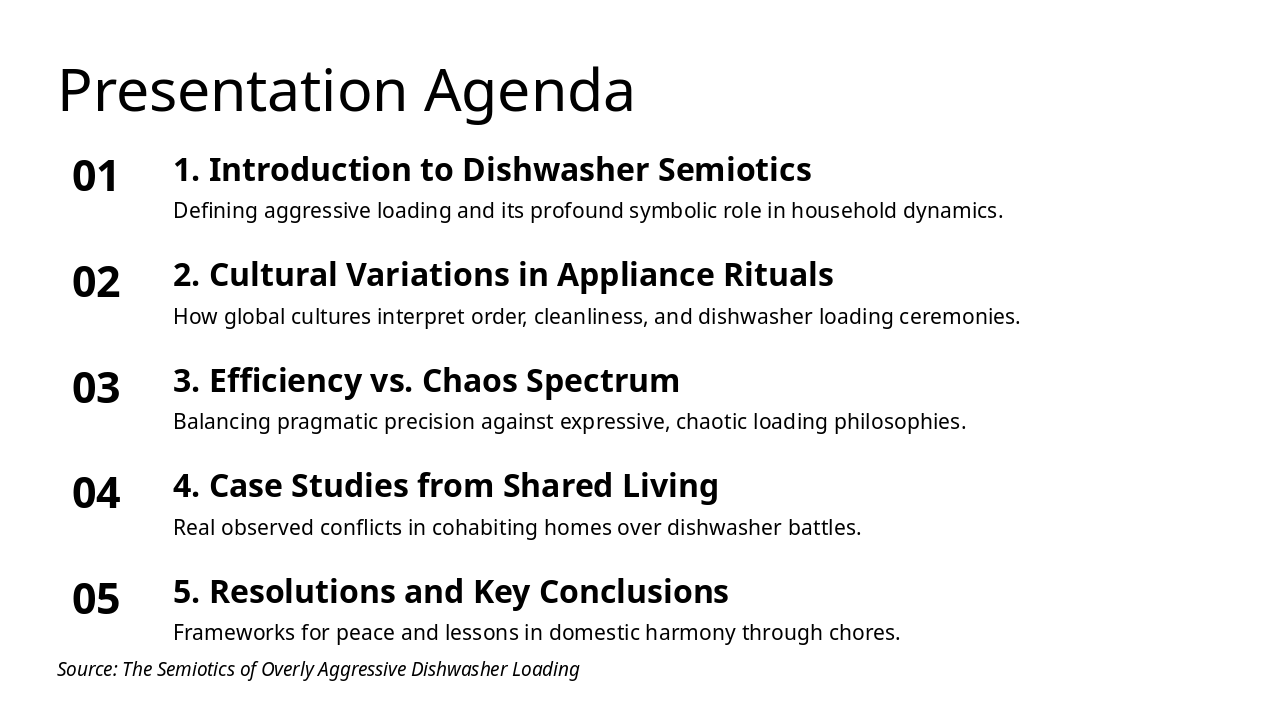 Presentation Agenda

01
1. Introduction to Dishwasher Semiotics
Defining aggressive loading and its profound symbolic role in household dynamics.

02
2. Cultural Variations in Appliance Rituals
How global cultures interpret order, cleanliness, and dishwasher loading ceremonies.

03
3. Efficiency vs. Chaos Spectrum
Balancing pragmatic precision against expressive, chaotic loading philosophies.

04
4. Case Studies from Shared Living
Real observed conflicts in cohabiting homes over dishwasher battles.

05
5. Resolutions and Key Conclusions
Frameworks for peace and lessons in domestic harmony through chores.

Source: The Semiotics of Overly Aggressive Dishwasher Loading